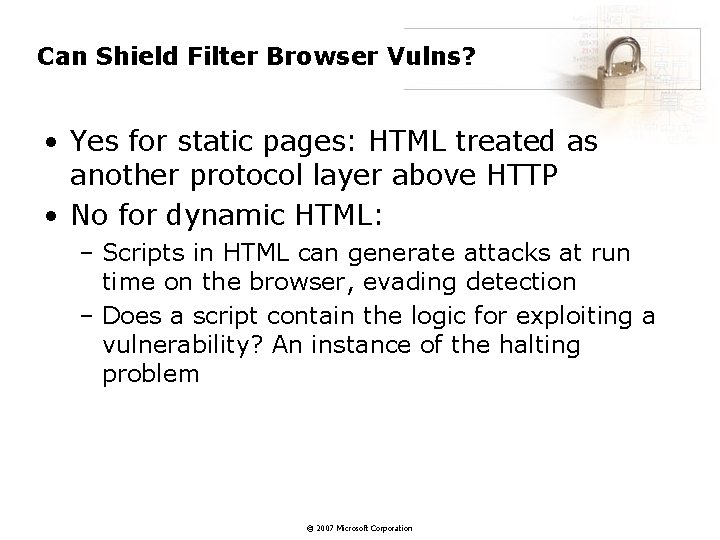 Can Shield Filter Browser Vulns?

• Yes for static pages: HTML treated as another protocol layer above HTTP

• No for dynamic HTML:

– Scripts in HTML can generate attacks at run time on the browser, evading detection

– Does a script contain the logic for exploiting a vulnerability? An instance of the halting problem

© 2007 Microsoft Corporation